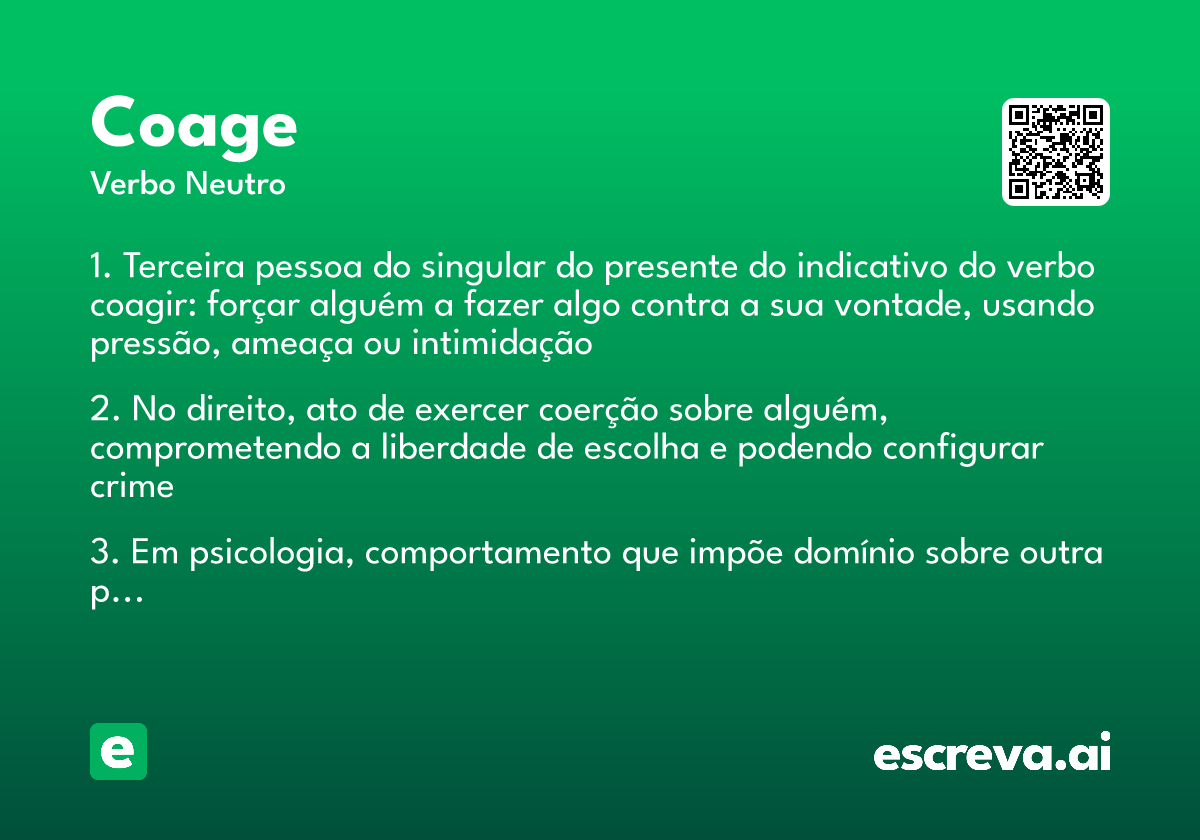 Coage
Verbo Neutro

1. Terceira pessoa do singular do presente do indicativo do verbo coagir: forçar alguém a fazer algo contra a sua vontade, usando pressão, ameaça ou intimidação

2. No direito, ato de exercer coerção sobre alguém, comprometendo a liberdade de escolha e podendo configurar crime

3. Em psicologia, comportamento que impõe domínio sobre outra p...

e

escreva.ai